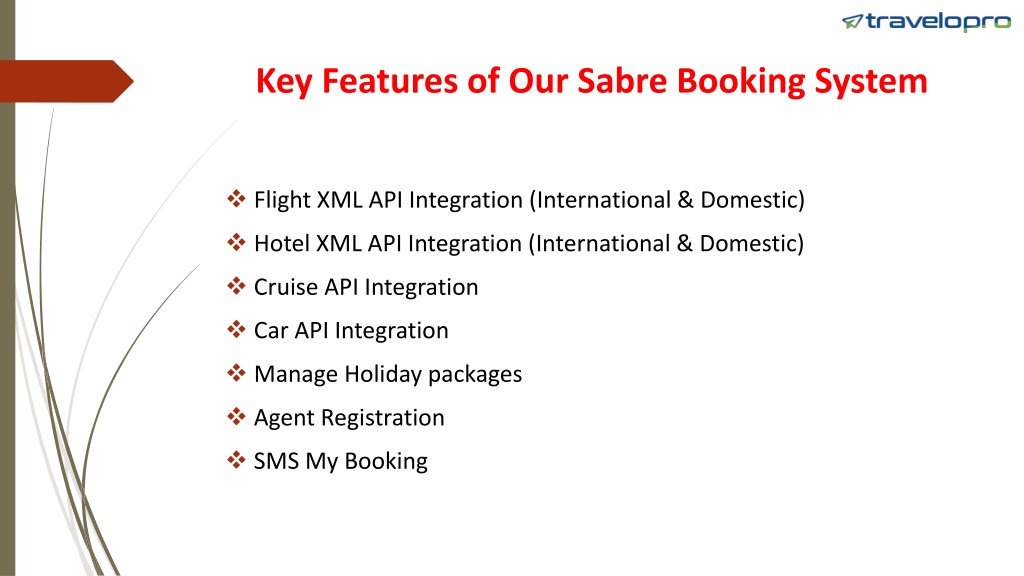 travelopro

Key Features of Our Sabre Booking System

❖ Flight XML API Integration (International & Domestic)
❖ Hotel XML API Integration (International & Domestic)
❖ Cruise API Integration
❖ Car API Integration
❖ Manage Holiday packages
❖ Agent Registration
❖ SMS My Booking